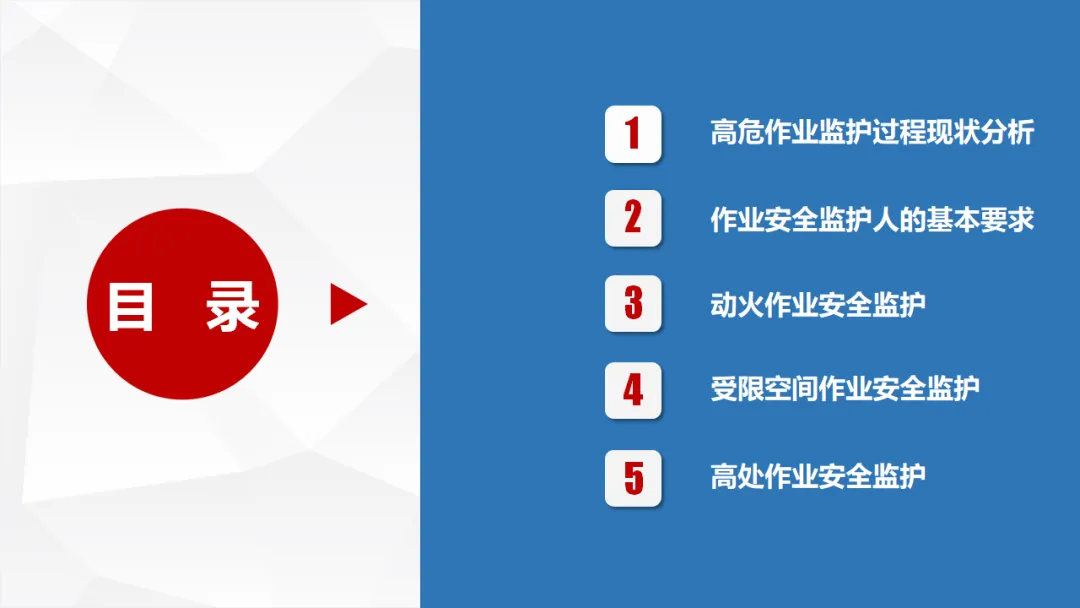 目 录

1 高危作业监护过程现状分析

2 作业安全监护人的基本要求

3 动火作业安全监护

4 受限空间作业安全监护

5 高处作业安全监护